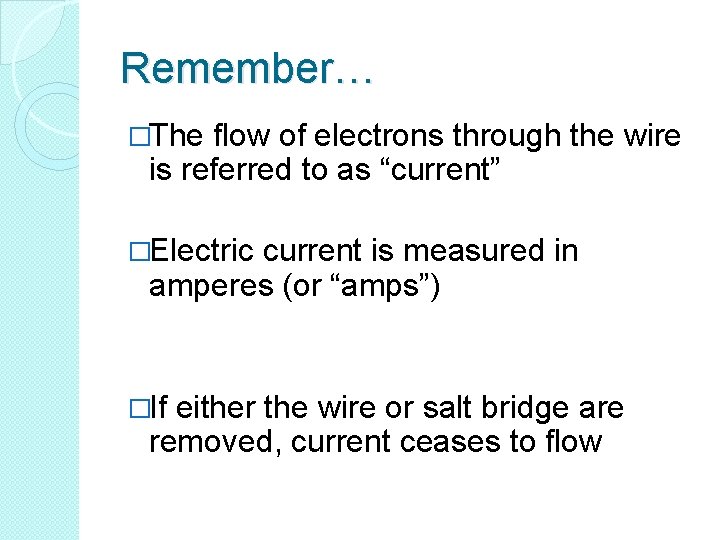 Remember…

□The flow of electrons through the wire is referred to as “current”

□Electric current is measured in amperes (or “amps”)

□If either the wire or salt bridge are removed, current ceases to flow